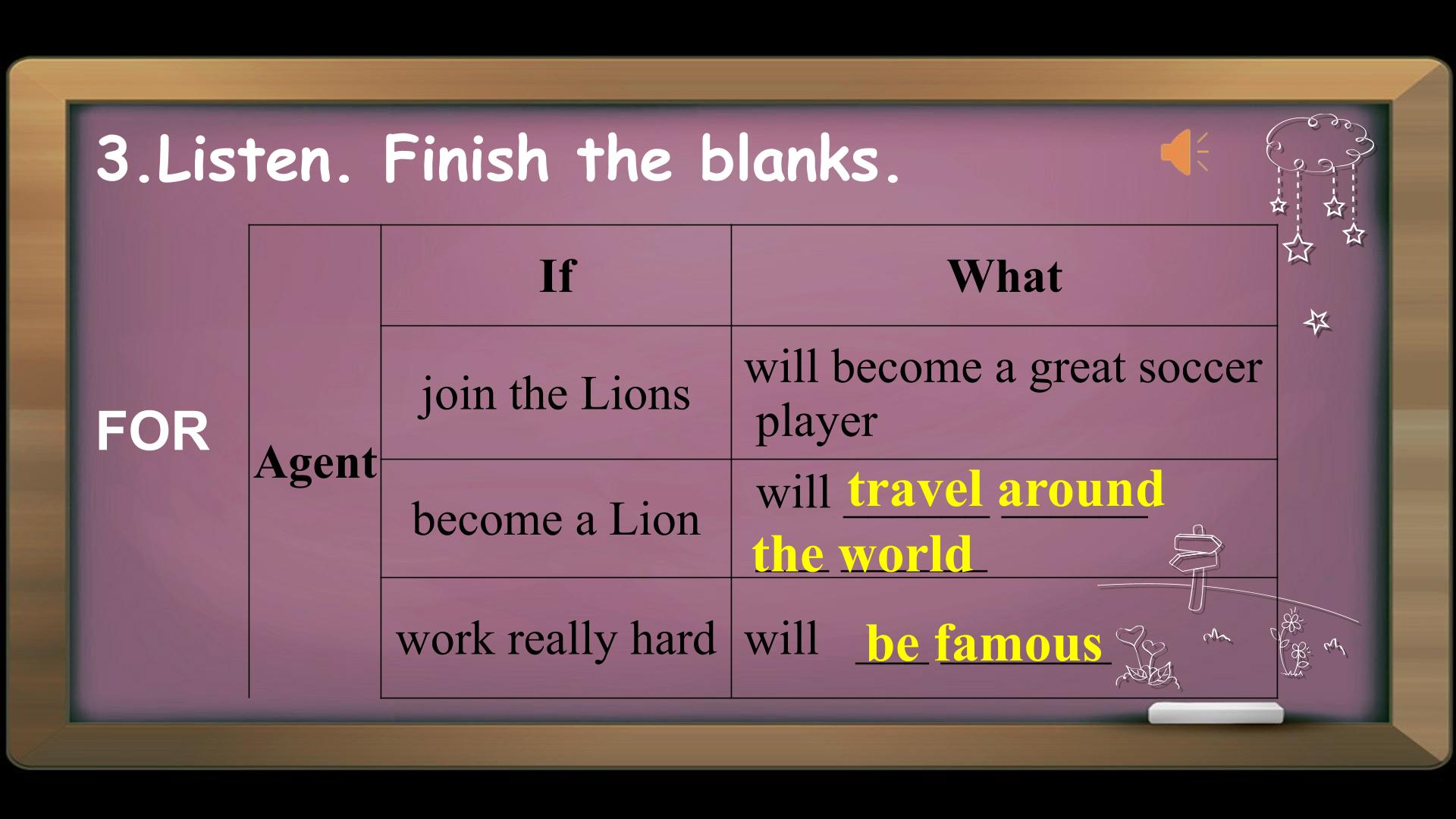 3.Listen. Finish the blanks.

FOR

|  | If | What |
|---|---|---|
| Agent | join the Lions | will become a great soccer player |
|  | become a Lion | will travel around the world |
|  | work really hard | will be famous |